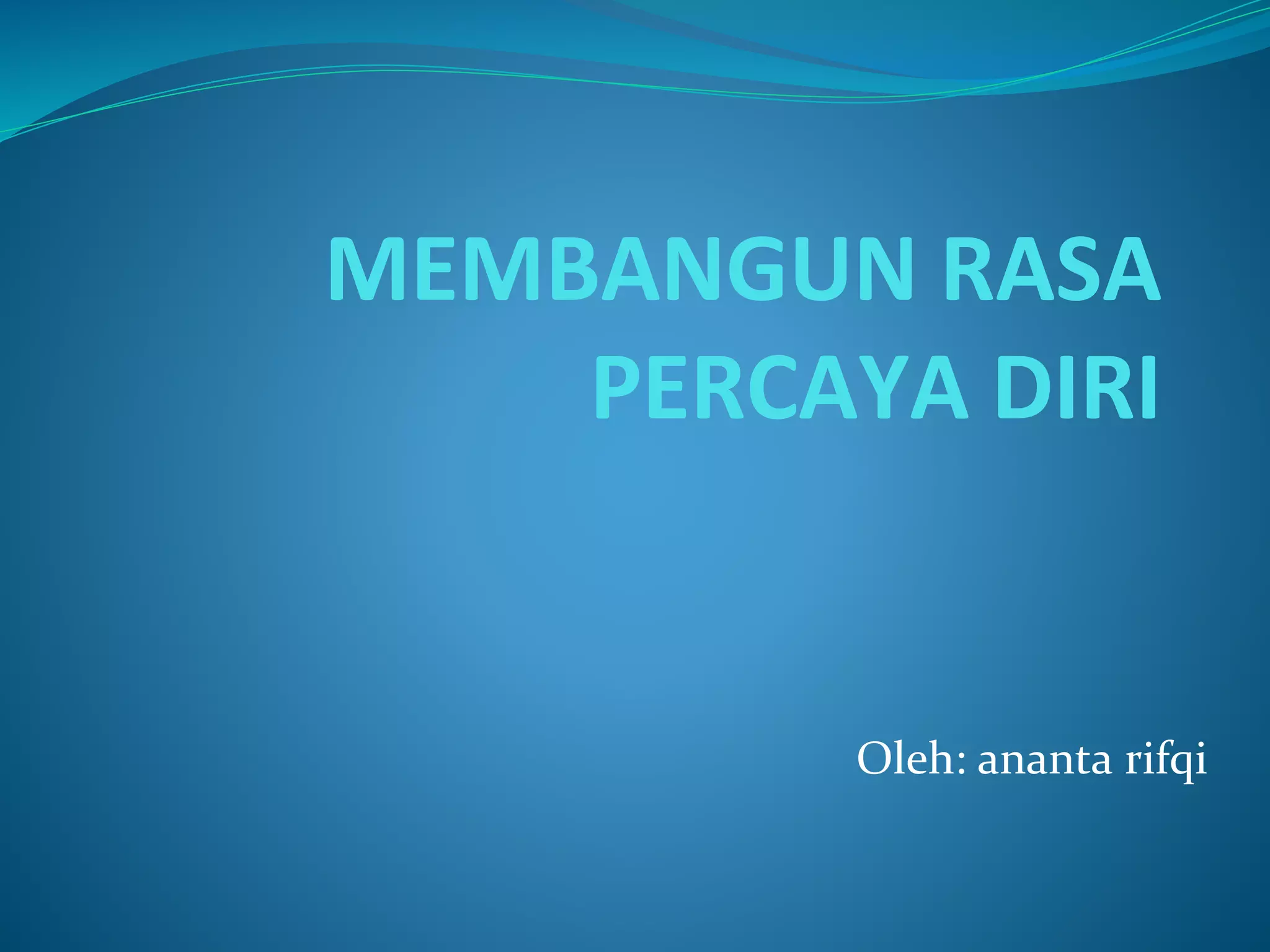 MEMBANGUN RASA PERCAYA DIRI

Oleh: ananta rifqi